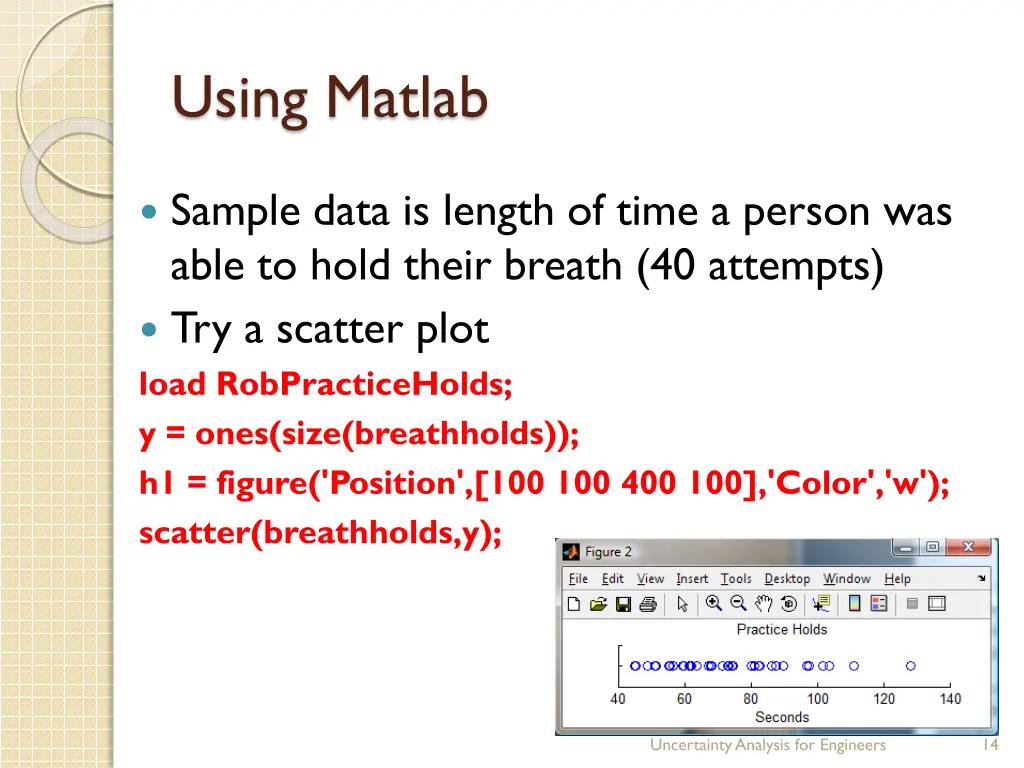 Using Matlab

Sample data is length of time a person was able to hold their breath (40 attempts)

Try a scatter plot

load RobPracticeHolds;
y = ones(size(breathholds));
h1 = figure('Position',[100 100 400 100],'Color','w');
scatter(breathholds,y);

Figure 2

File Edit View Insert Tools Desktop Window Help

Practice Holds

40 60 80 100 120 140

Seconds

Uncertainty Analysis for Engineers

14